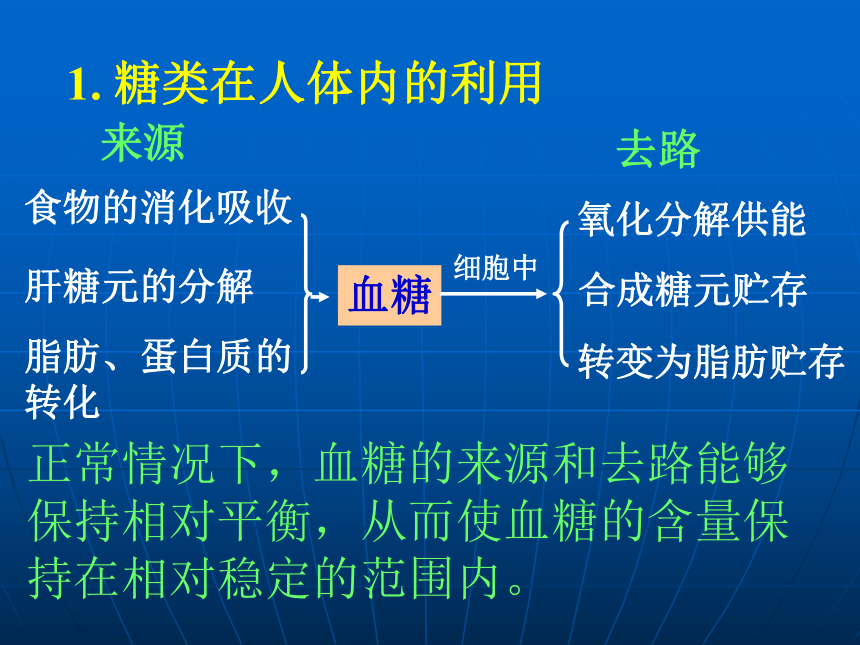 1. 糖类在人体内的利用

来源

去路

食物的消化吸收

肝糖元的分解

脂肪、蛋白质的转化

血糖

细胞中

氧化分解供能

合成糖元贮存

转变为脂肪贮存

正常情况下，血糖的来源和去路能够保持相对平衡，从而使血糖的含量保持在相对稳定的范围内。